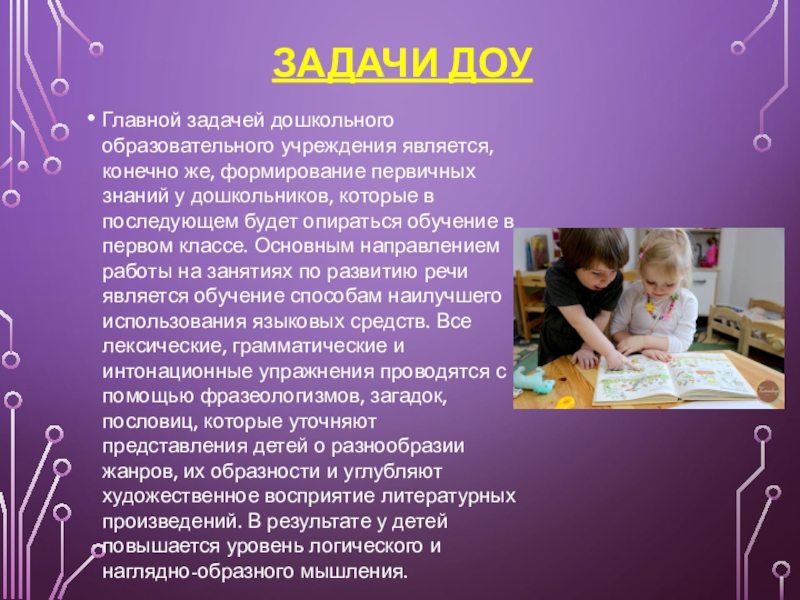 ЗАДАЧИ ДОУ

• Главной задачей дошкольного образовательного учреждения является, конечно же, формирование первичных знаний у дошкольников, которые в последующем будет опираться обучение в первом классе. Основным направлением работы на занятиях по развитию речи является обучение способам наилучшего использования языковых средств. Все лексические, грамматические и интонационные упражнения проводятся с помощью фразеологизмов, загадок, пословиц, которые уточняют представления детей о разнообразии жанров, их образности и углубляют художественное восприятие литературных произведений. В результате у детей повышается уровень логического и наглядно-образного мышления.